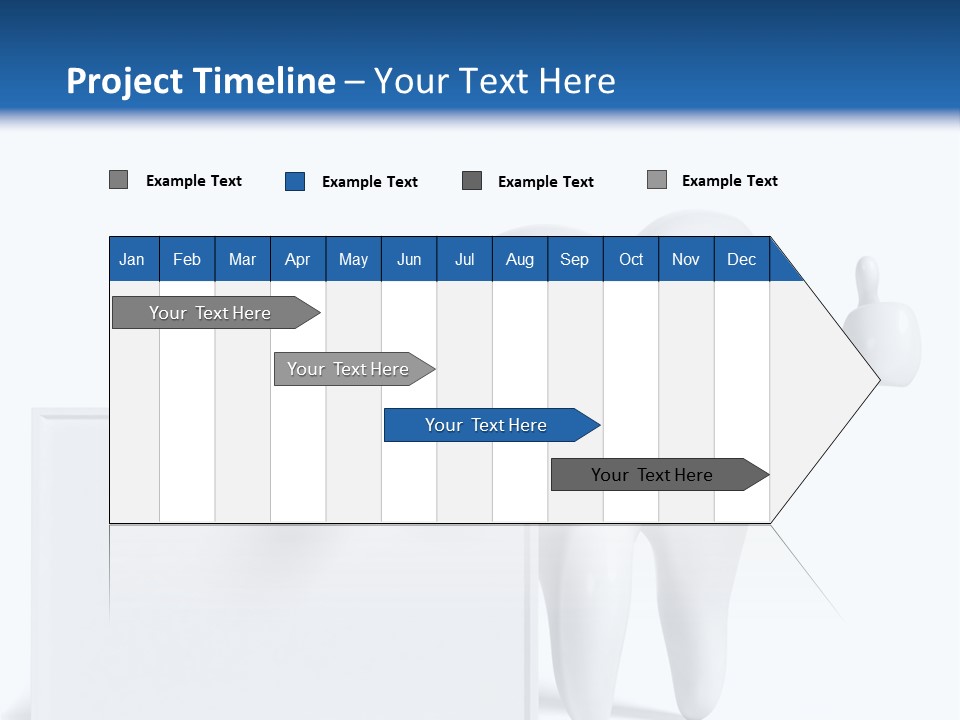 Project Timeline – Your Text Here

Example Text
Example Text
Example Text
Example Text

| Jan | Feb | Mar | Apr | May | Jun | Jul | Aug | Sep | Oct | Nov | Dec |
|---|---|---|---|---|---|---|---|---|---|---|---|

Your Text Here
Your Text Here
Your Text Here
Your Text Here